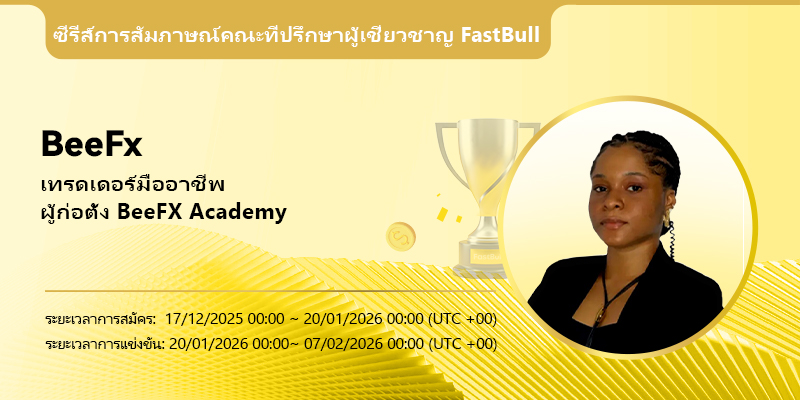 ซีรีส์การสัมภาษณ์คณะที่ปรึกษาผู้เชี่ยวชาญ FastBull

BeeFx

เทรดเดอร์มืออาชีพ
ผู้ก่อตั้ง BeeFX Academy

ระยะเวลาการสมัคร: 17/12/2025 00:00 ~ 20/01/2026 00:00 (UTC +00)
ระยะเวลาการแข่งขัน: 20/01/2026 00:00~ 07/02/2026 00:00 (UTC +00)